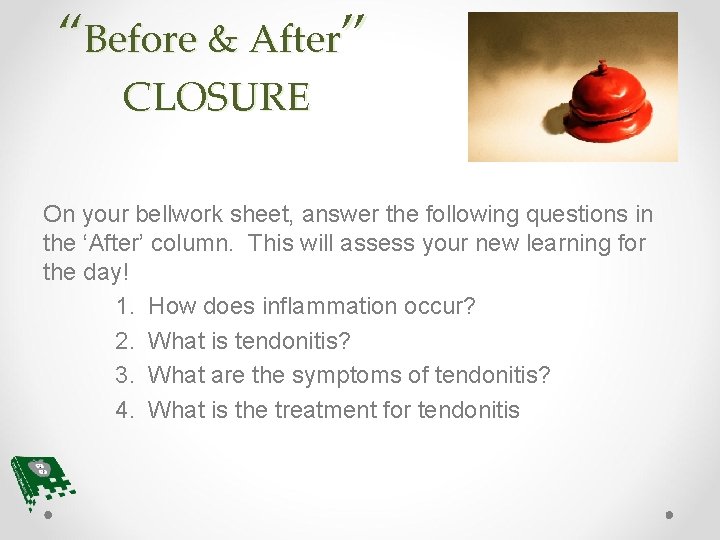 "Before & After"
CLOSURE

On your bellwork sheet, answer the following questions in the 'After' column. This will assess your new learning for the day!

1. How does inflammation occur?
2. What is tendonitis?
3. What are the symptoms of tendonitis?
4. What is the treatment for tendonitis